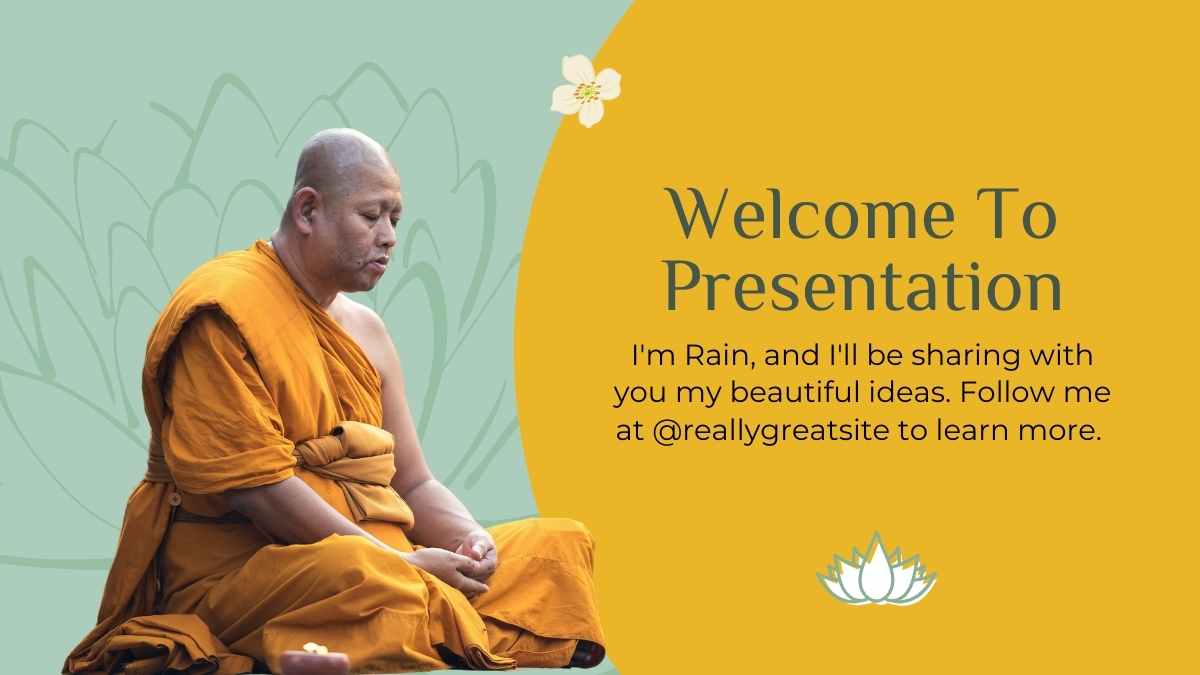 Welcome To Presentation

I'm Rain, and I'll be sharing with you my beautiful ideas. Follow me at @reallygreatsite to learn more.